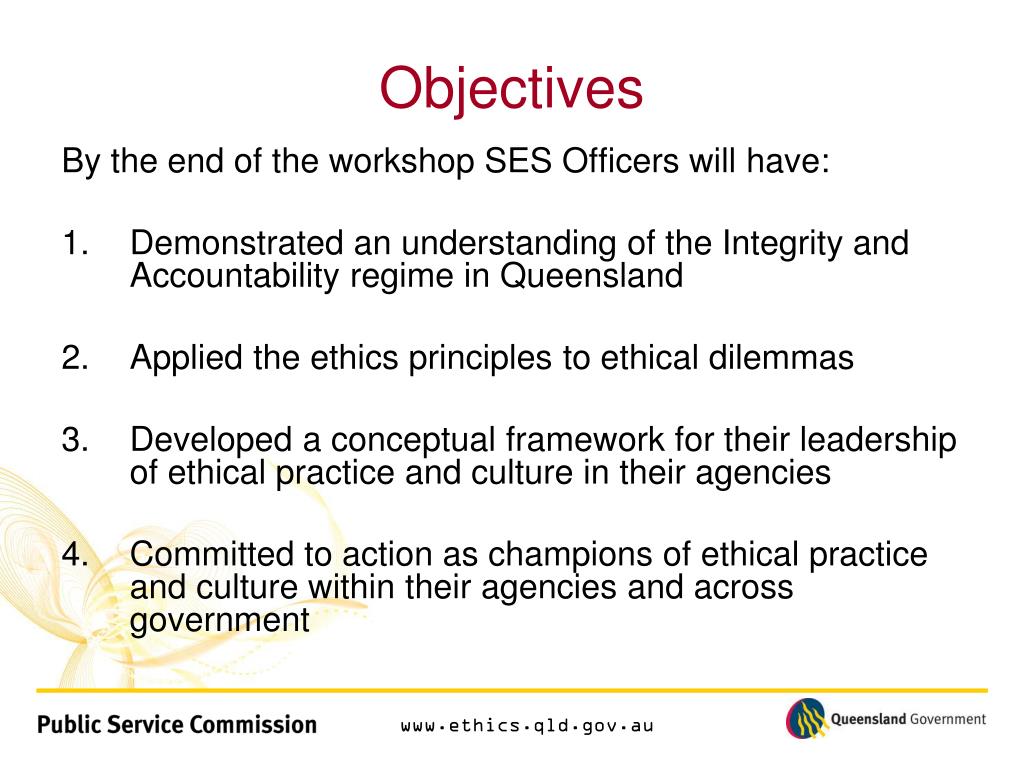 Objectives

By the end of the workshop SES Officers will have:

1. Demonstrated an understanding of the Integrity and Accountability regime in Queensland

2. Applied the ethics principles to ethical dilemmas

3. Developed a conceptual framework for their leadership of ethical practice and culture in their agencies

4. Committed to action as champions of ethical practice and culture within their agencies and across government

Public Service Commission

www.ethics.qld.gov.au

Queensland Government